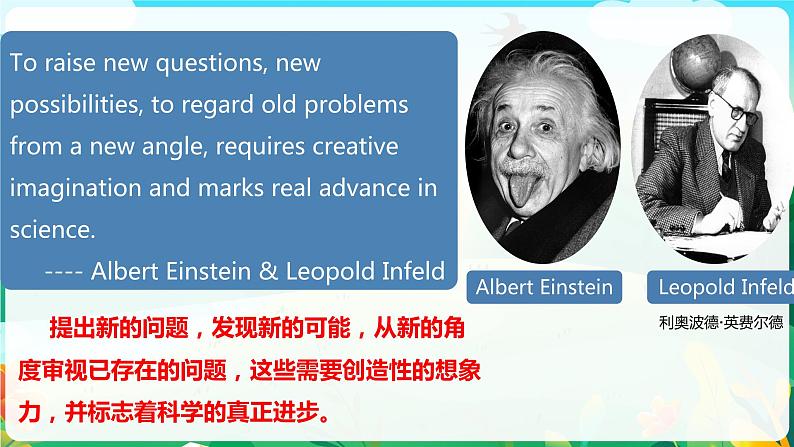 To raise new questions, new possibilities, to regard old problems from a new angle, requires creative imagination and marks real advance in science.

---- Albert Einstein & Leopold Infeld

Albert Einstein

Leopold Infeld

利奥波德·英费尔德

提出新的问题，发现新的可能，从新的角度审视已存在的问题，这些需要创造性的想象力，并标志着科学的真正进步。